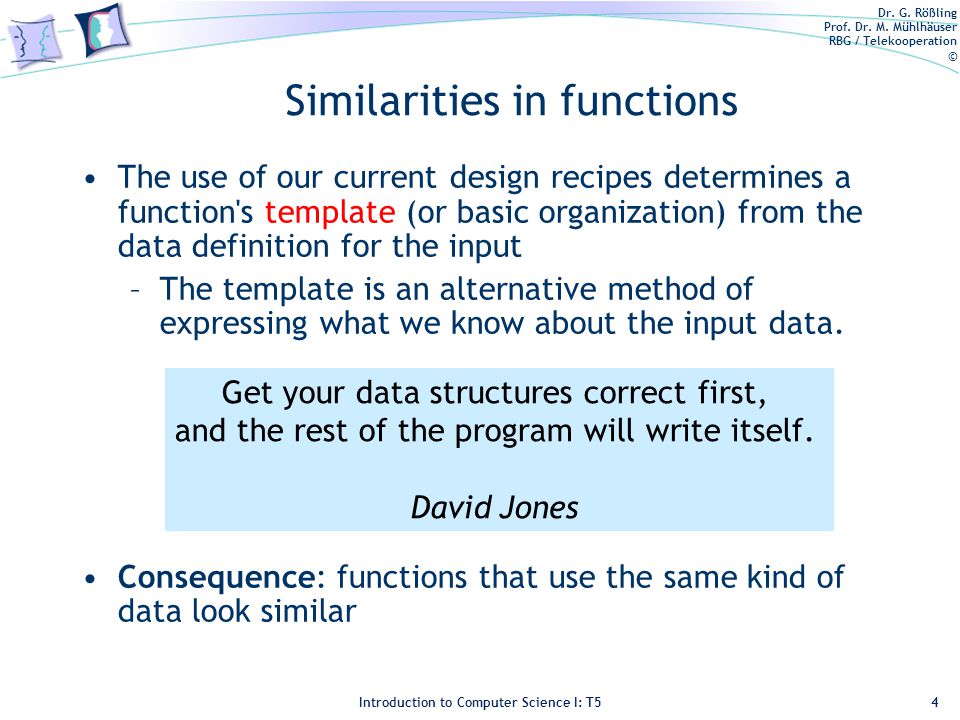 Dr. G. Rößling
Prof. Dr. M. Mühlhäuser
RBG / Telekooperation
©

Similarities in functions

• The use of our current design recipes determines a function's template (or basic organization) from the data definition for the input
– The template is an alternative method of expressing what we know about the input data.

Get your data structures correct first, and the rest of the program will write itself.

David Jones

• Consequence: functions that use the same kind of data look similar

Introduction to Computer Science I: T5

4